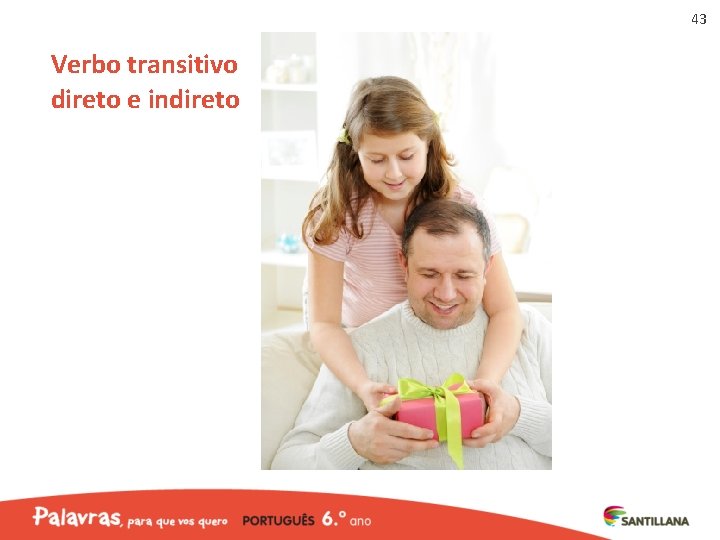 43

Verbo transitivo direto e indireto

Palavras, para que vos quero PORTUGUÊS 6.º ano

SANTILLANA